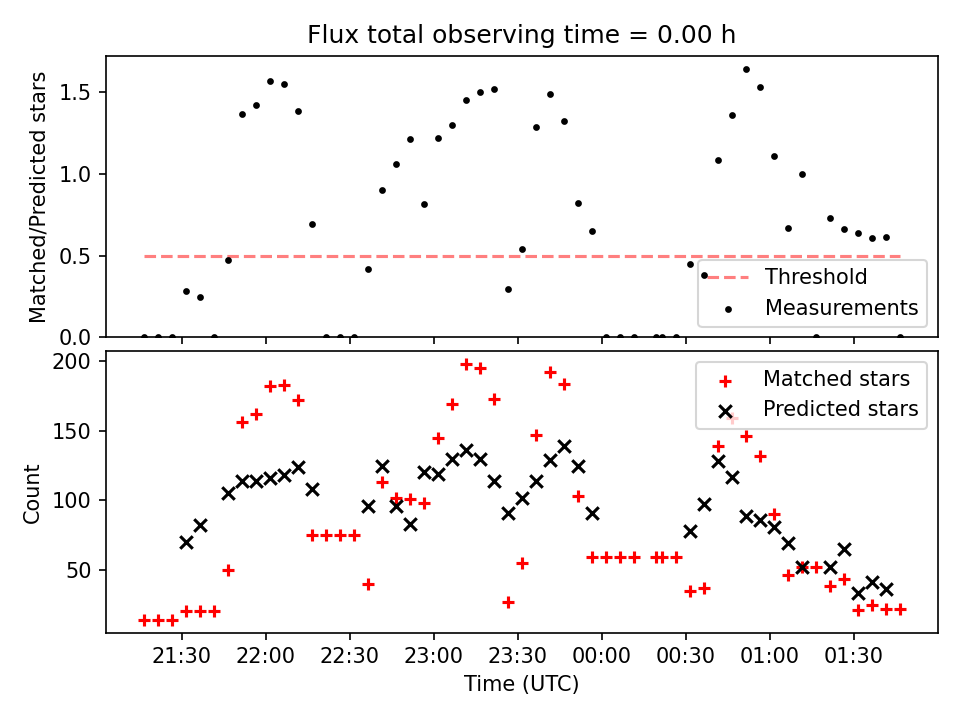 Flux total observing time = 0.00 h

Matched/Predicted stars

1.5
1.0
0.5
0.0

Threshold
Measurements

Count

200
150
100
50

Matched stars
Predicted stars

21:30 22:00 22:30 23:00 23:30 00:00 00:30 01:00 01:30

Time (UTC)